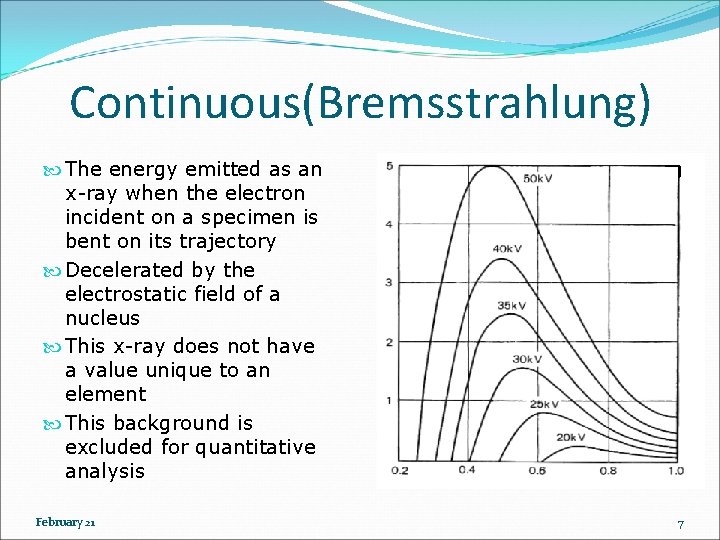 Continuous(Bremsstrahlung)

The energy emitted as an x-ray when the electron incident on a specimen is bent on its trajectory

Decelerated by the electrostatic field of a nucleus

This x-ray does not have a value unique to an element

This background is excluded for quantitative analysis

5
4
3
2
1
0.2
0.4
0.6
0.8
1.0
50kV
40kV
35kV
30kV
25kV
20kV

February 21

7